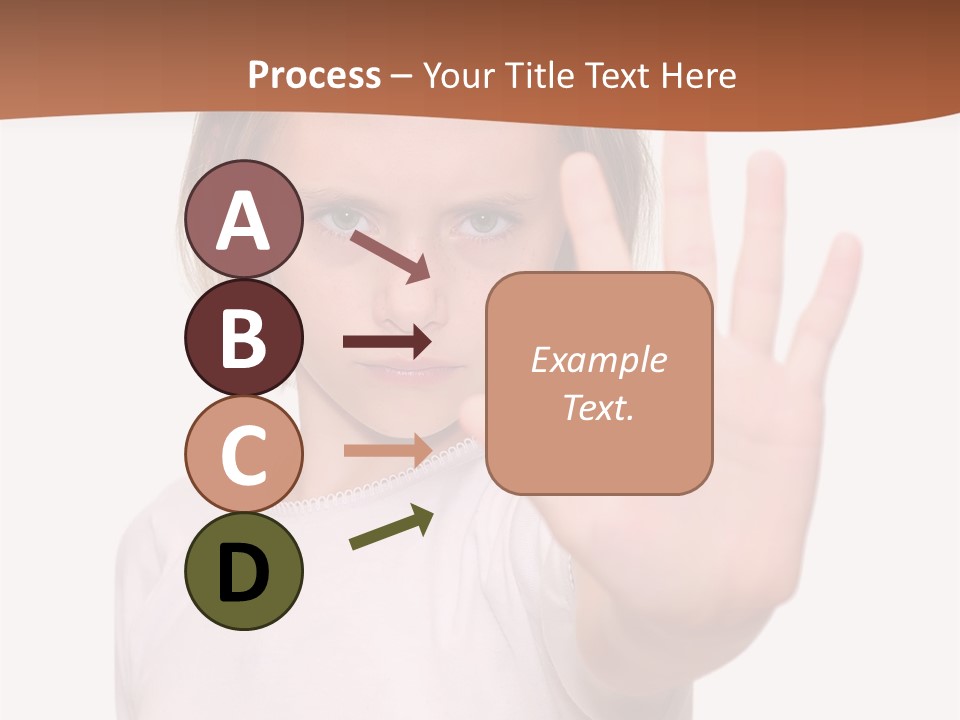 Process – Your Title Text Here

A

B

C

D

Example Text.